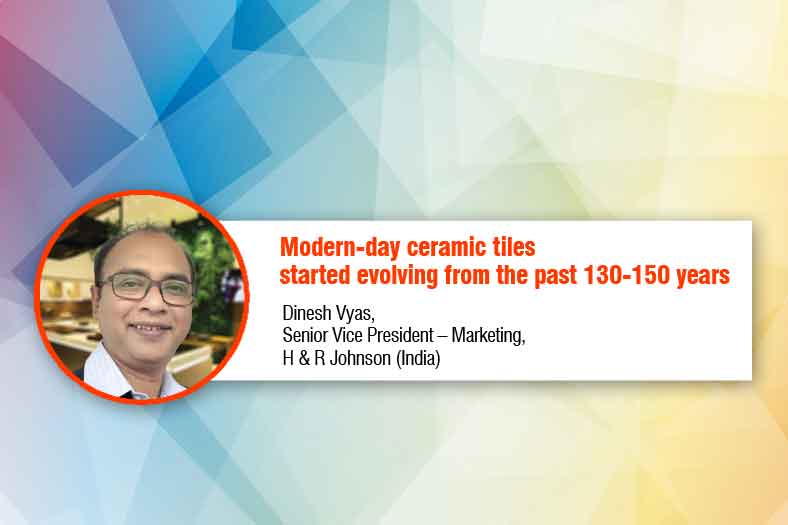 Modern-day ceramic tiles started evolving from the past 130-150 years

Dinesh Vyas,
Senior Vice President – Marketing,
H & R Johnson (India)